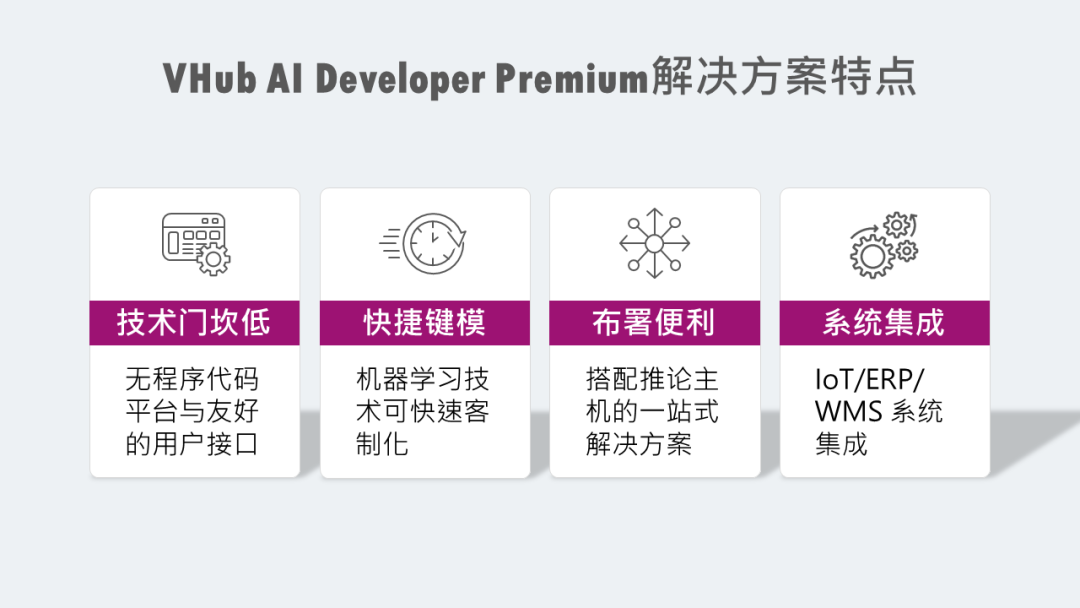 VHub AI Developer Premium解决方案特点

技术门坎低

无程序代码平台与友好的用户接口

快捷键模

机器学习技术可快速客制化

布署便利

搭配推论主机的一站式解决方案

系统集成

IoT/ERP/WMS 系统集成